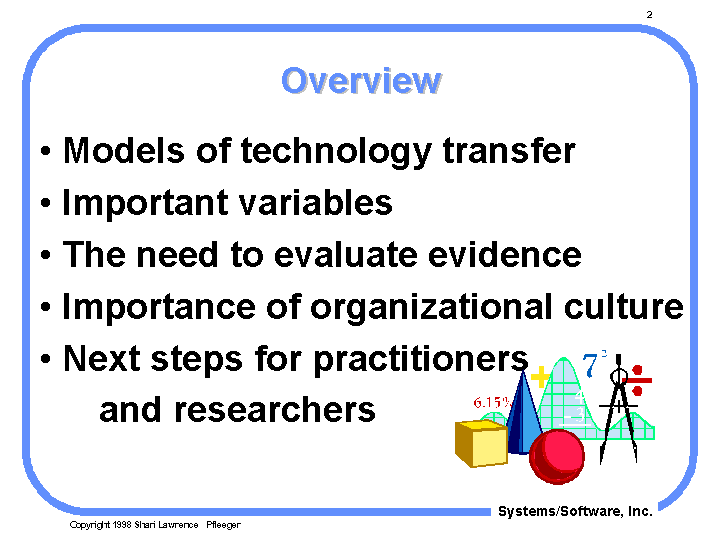 2

Overview

• Models of technology transfer
• Important variables
• The need to evaluate evidence
• Importance of organizational culture
• Next steps for practitioners and researchers

6.15%

$7^3$

Systems/Software, Inc.

Copyright 1998 Shari Lawrence Pfleeger